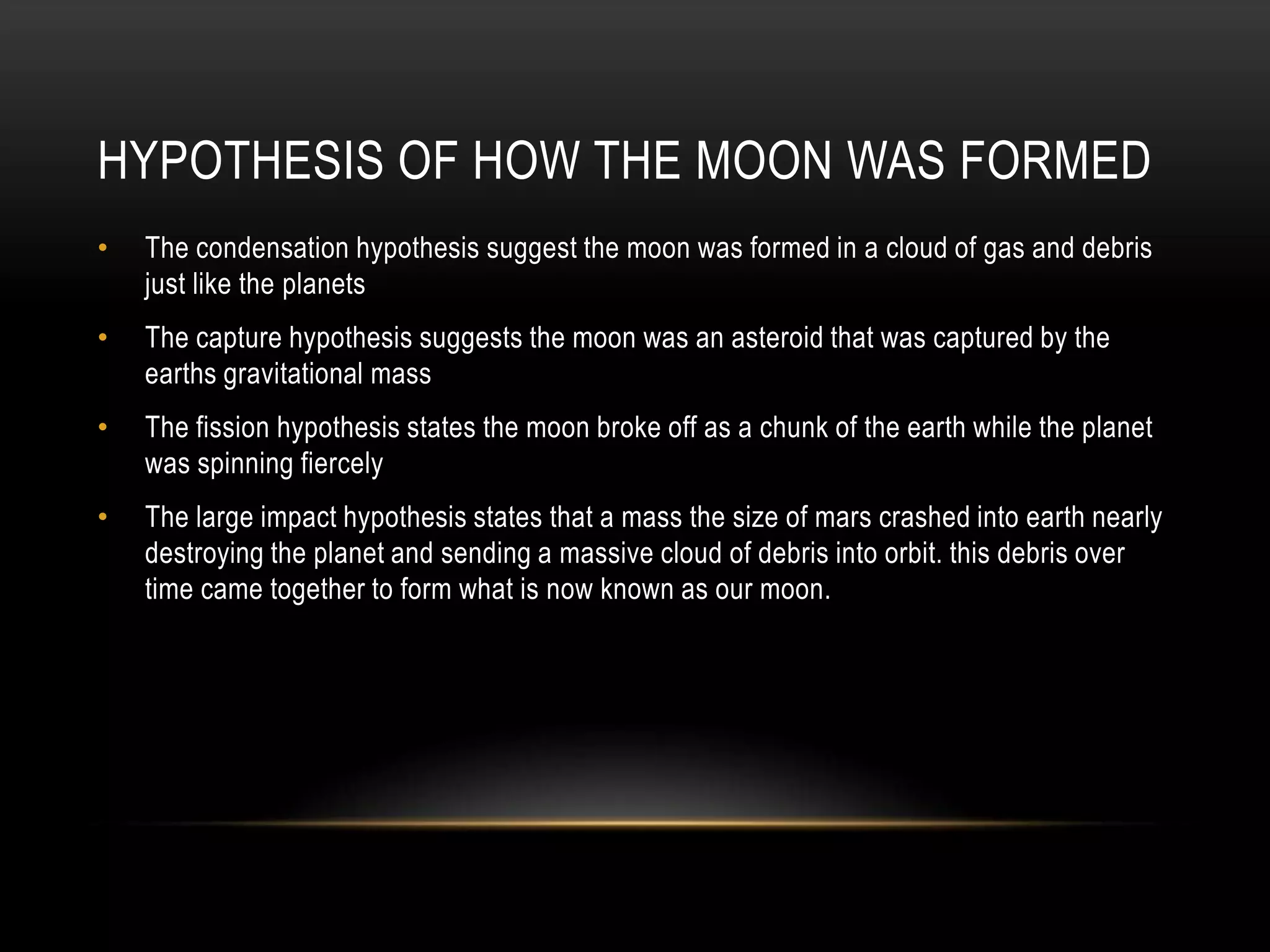 HYPOTHESIS OF HOW THE MOON WAS FORMED

• The condensation hypothesis suggest the moon was formed in a cloud of gas and debris just like the planets

• The capture hypothesis suggests the moon was an asteroid that was captured by the earths gravitational mass

• The fission hypothesis states the moon broke off as a chunk of the earth while the planet was spinning fiercely

• The large impact hypothesis states that a mass the size of mars crashed into earth nearly destroying the planet and sending a massive cloud of debris into orbit. this debris over time came together to form what is now known as our moon.